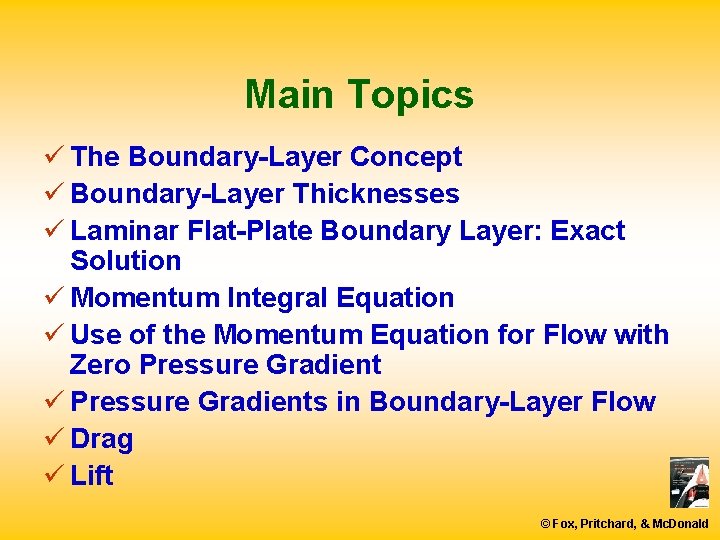 Main Topics

✓ The Boundary-Layer Concept
✓ Boundary-Layer Thicknesses
✓ Laminar Flat-Plate Boundary Layer: Exact Solution
✓ Momentum Integral Equation
✓ Use of the Momentum Equation for Flow with Zero Pressure Gradient
✓ Pressure Gradients in Boundary-Layer Flow
✓ Drag
✓ Lift

© Fox, Pritchard, & McDonald